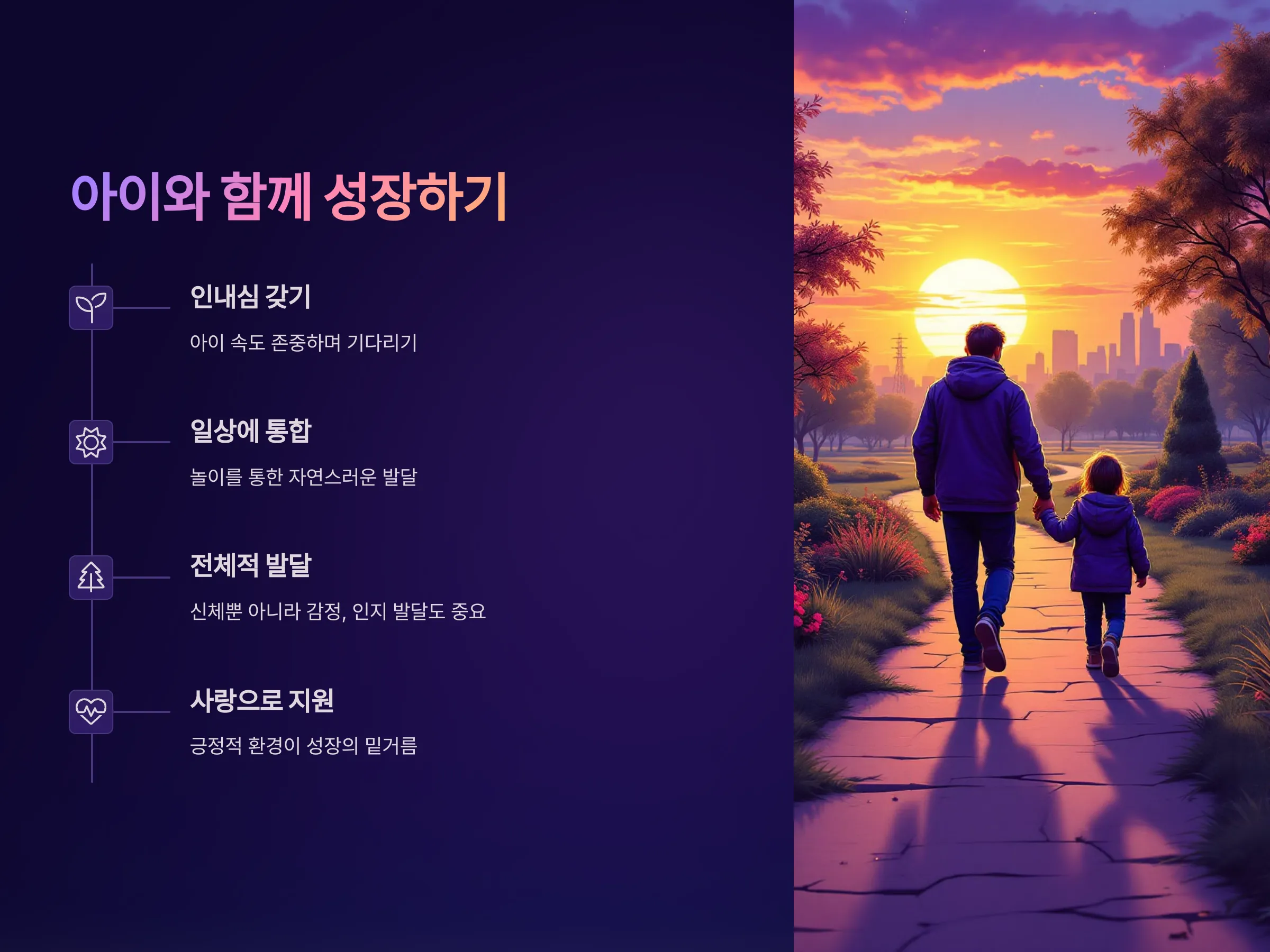 아이와 함께 성장하기

인내심 갖기

아이 속도 존중하며 기다리기

일상에 통합

놀이를 통한 자연스러운 발달

전체적 발달

신체뿐 아니라 감정, 인지 발달도 중요

사랑으로 지원

긍정적 환경이 성장의 밑거름